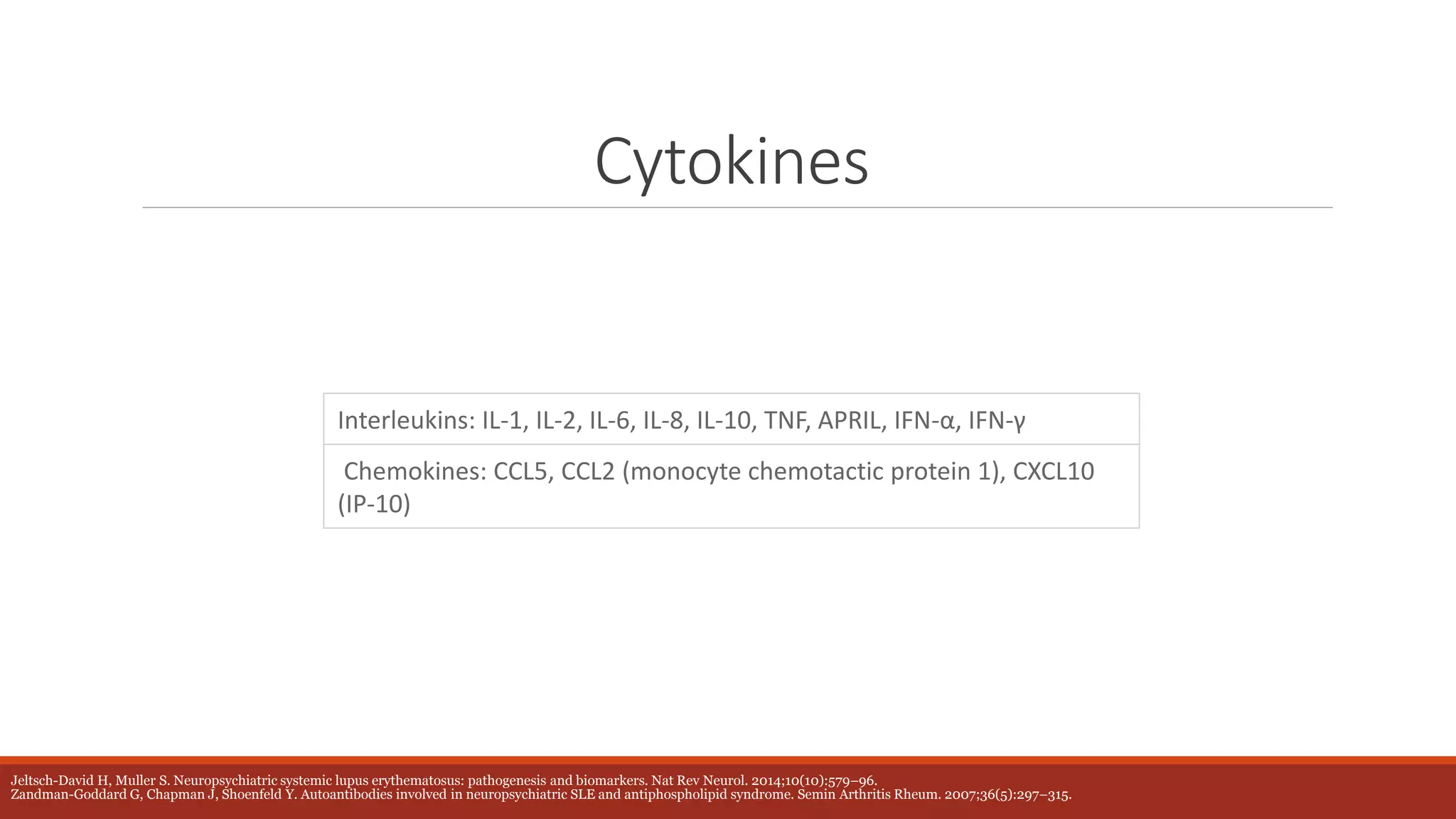 Cytokines

| Interleukins: IL-1, IL-2, IL-6, IL-8, IL-10, TNF, APRIL, IFN-α, IFN-γ |
|---|
| Chemokines: CCL5, CCL2 (monocyte chemotactic protein 1), CXCL10 (IP-10) |

Jeltsch-David H, Muller S. Neuropsychiatric systemic lupus erythematosus: pathogenesis and biomarkers. Nat Rev Neurol. 2014;10(10):579–96.
Zandman-Goddard G, Chapman J, Shoenfeld Y. Autoantibodies involved in neuropsychiatric SLE and antiphospholipid syndrome. Semin Arthritis Rheum. 2007;36(5):297–315.